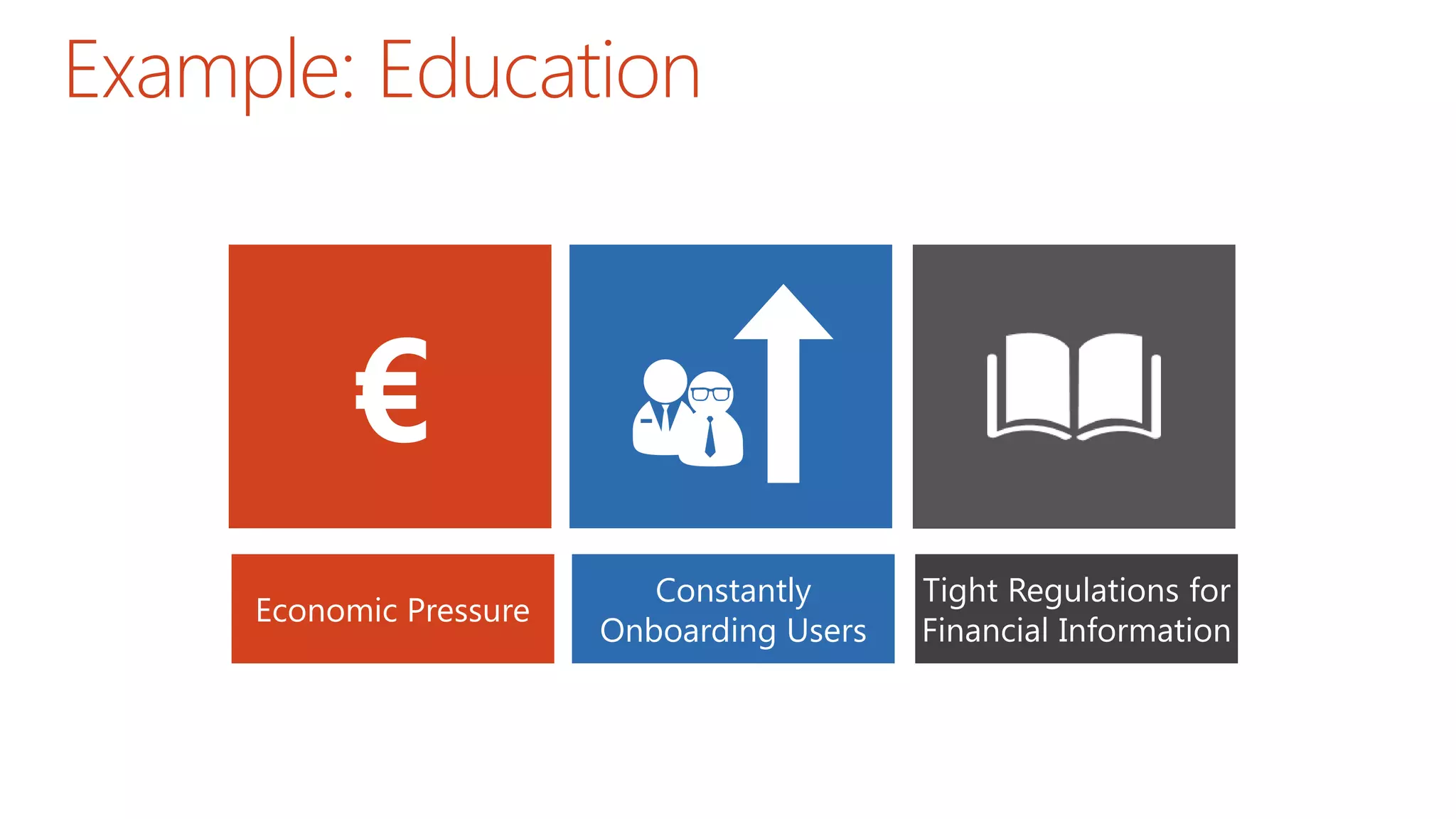 Example: Education

€

Economic Pressure

Constantly Onboarding Users

Tight Regulations for Financial Information